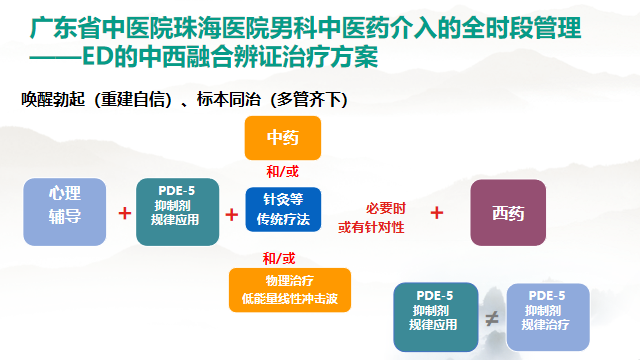 广东省中医院珠海医院男科中医药介入的全时段管理
——ED的中西融合辨证治疗方案

唤醒勃起（重建自信）、标本同治（多管齐下）

中药

和/或

心理辅导

+

PDE-5 抑制剂 规律应用

+

针灸等 传统疗法

必要时 或有针对性

+

西药

和/或

物理治疗 低能量线性冲击波

PDE-5 抑制剂 规律应用

≠

PDE-5 抑制剂 规律治疗